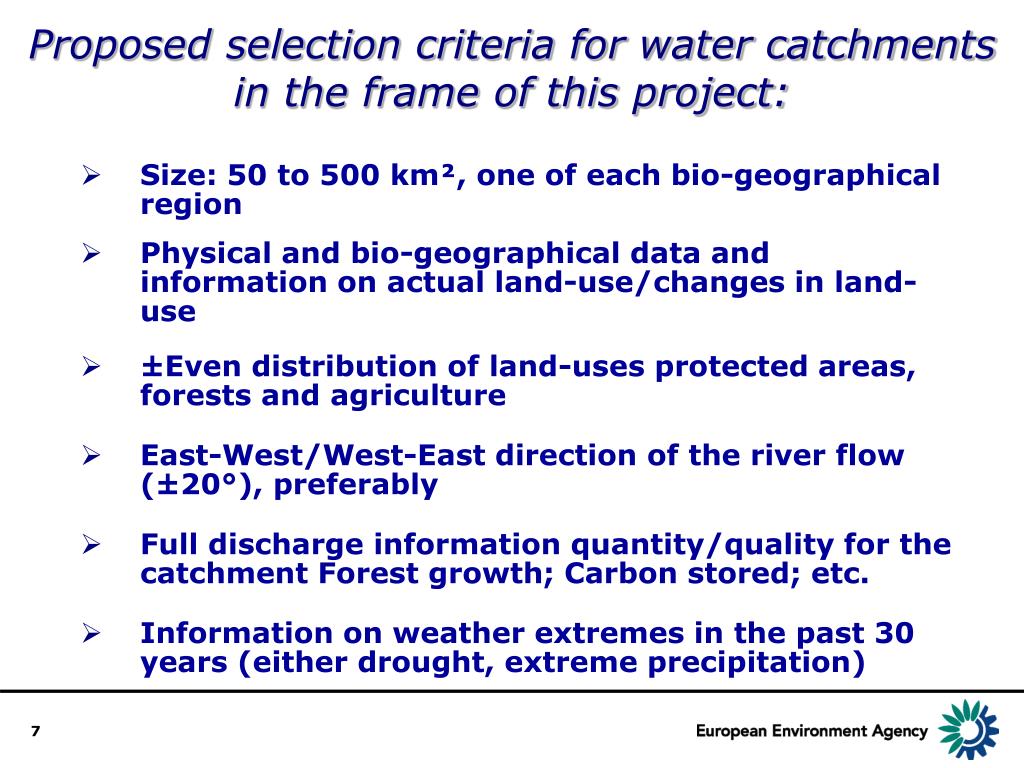 Proposed selection criteria for water catchments in the frame of this project:

➢ Size: 50 to 500 km², one of each bio-geographical region

➢ Physical and bio-geographical data and information on actual land-use/changes in land-use

➢ ±Even distribution of land-uses protected areas, forests and agriculture

➢ East-West/West-East direction of the river flow (±20°), preferably

➢ Full discharge information quantity/quality for the catchment Forest growth; Carbon stored; etc.

➢ Information on weather extremes in the past 30 years (either drought, extreme precipitation)

7

European Environment Agency